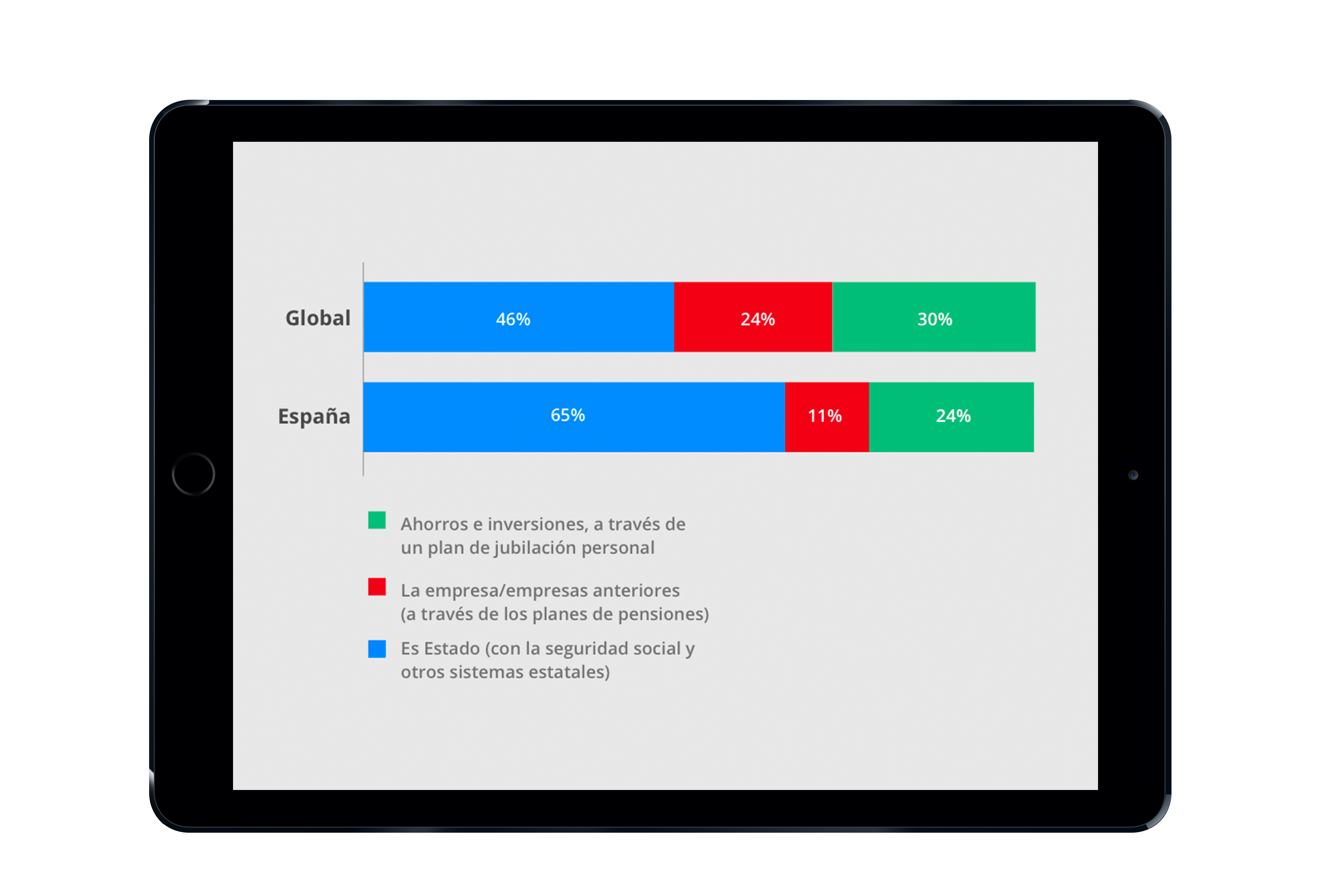 Global 46% 24% 30%

España 65% 11% 24%

Ahorros e inversiones, a través de un plan de jubilación personal

La empresa/empresas anteriores (a través de los planes de pensiones)

Es Estado (con la seguridad social y otros sistemas estatales)